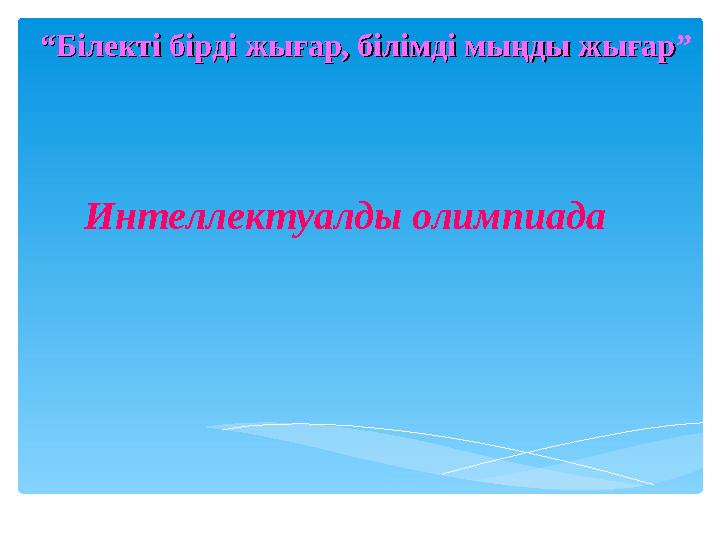 “Білекті бірді жығар, білімді мыңды жығар”

Интеллектуалды олимпиада